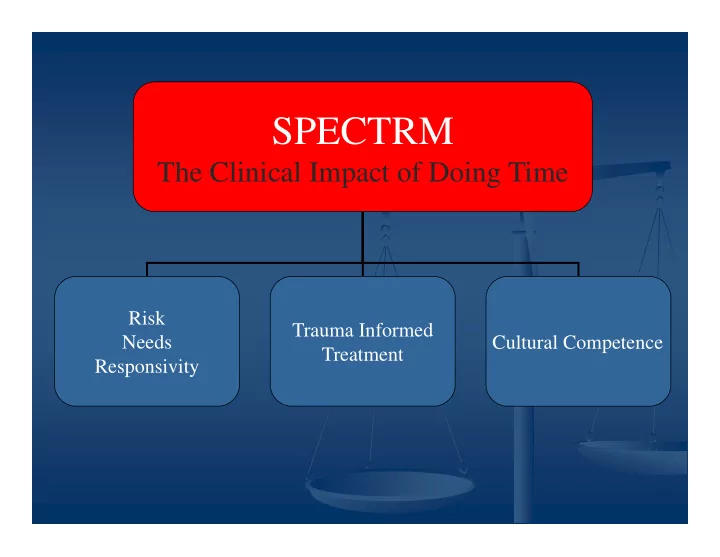 SPECTRM
The Clinical Impact of Doing Time

Risk
Needs
Responsivity

Trauma Informed Treatment

Cultural Competence